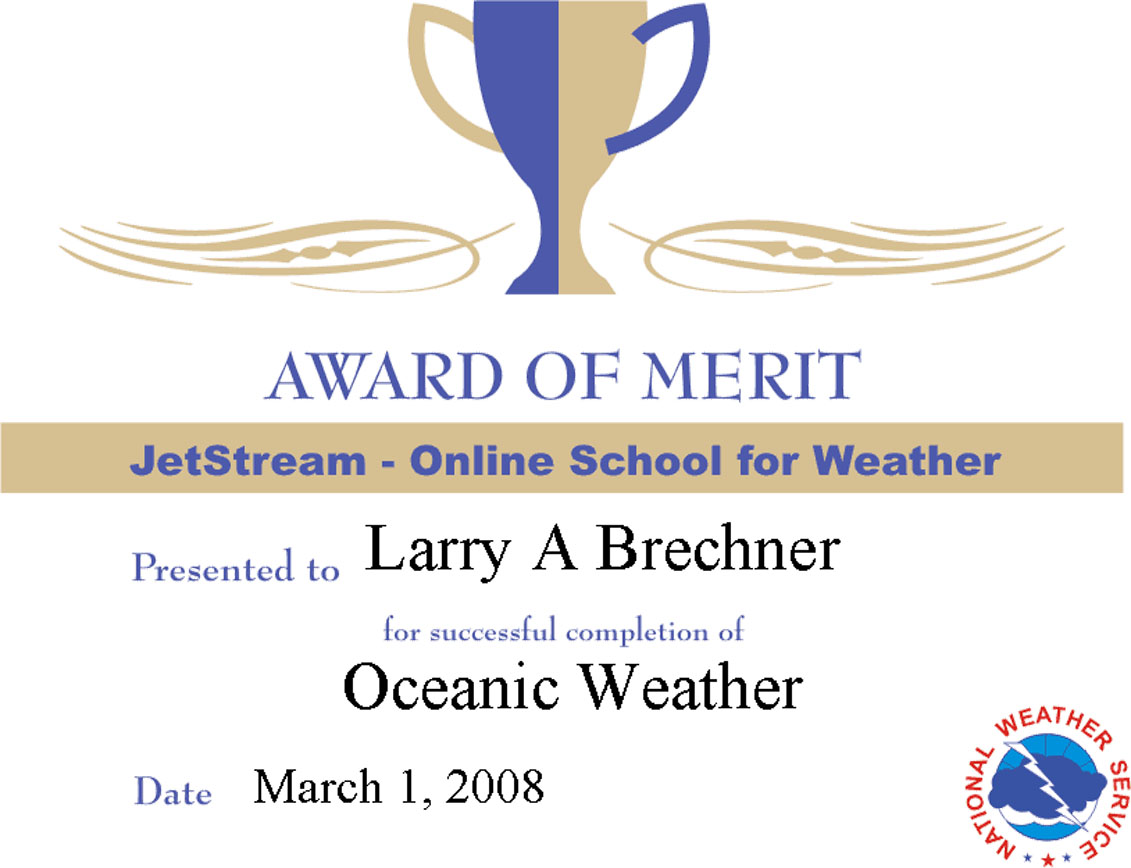 AWARD OF MERIT

JetStream - Online School for Weather

Presented to Larry A Brechner

for successful completion of

Oceanic Weather

Date March 1, 2008

NATIONAL WEATHER SERVICE